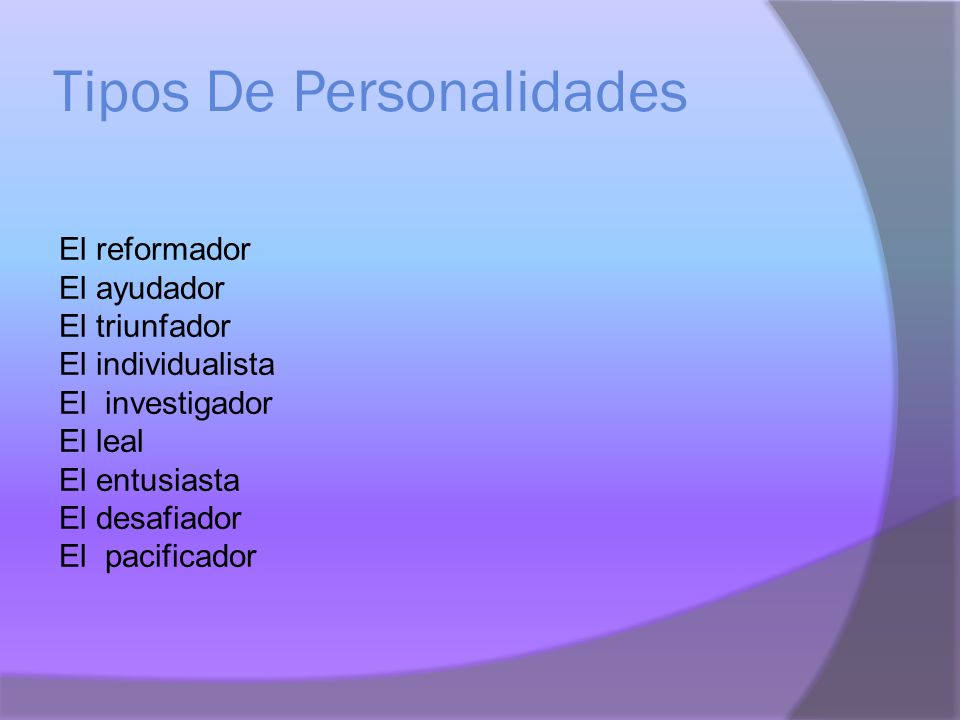 Tipos De Personalidades

El reformador
El ayudador
El triunfador
El individualista
El investigador
El leal
El entusiasta
El desafiador
El pacificador